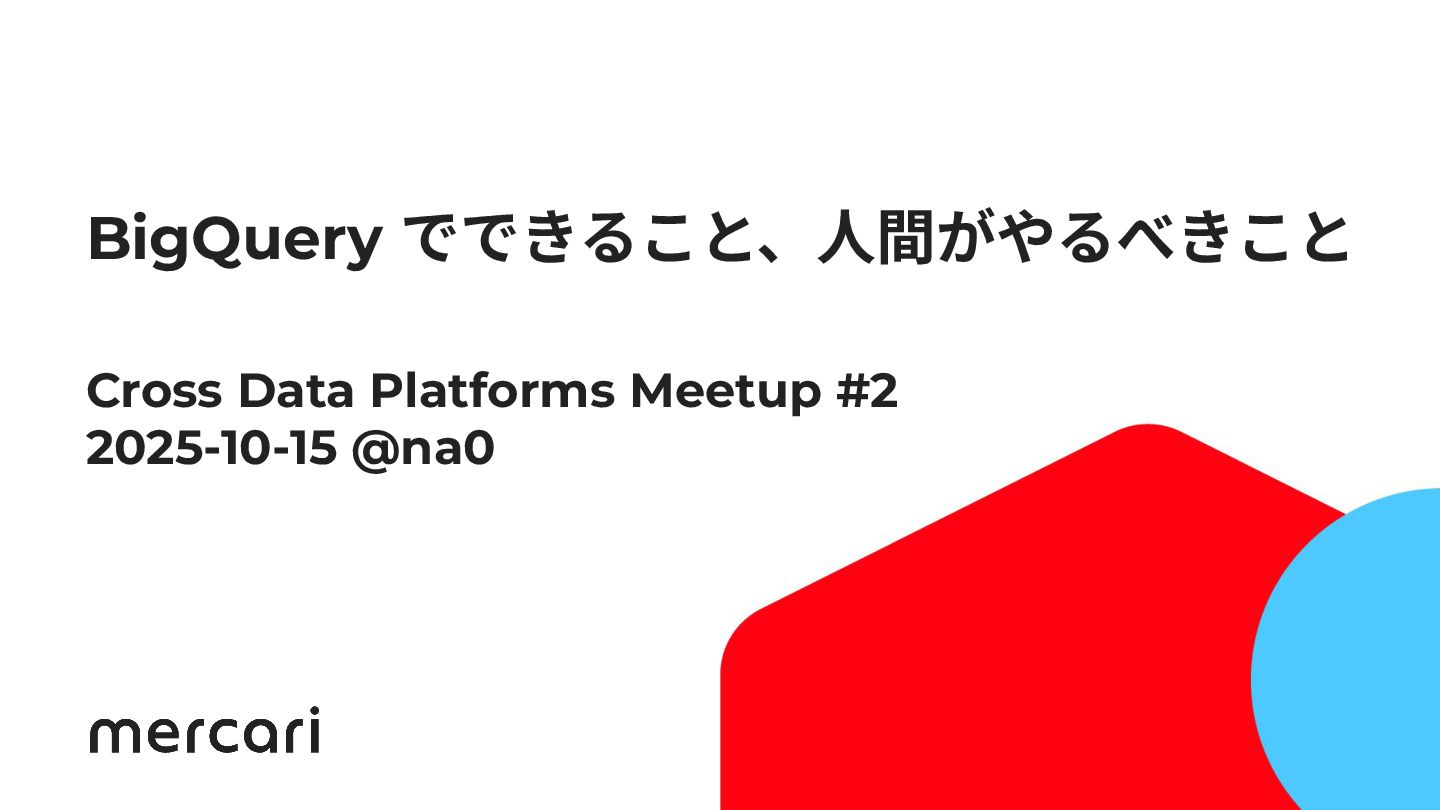 BigQuery でできること、人間がやるべきこと

Cross Data Platforms Meetup #2
2025-10-15 @na0

mercari